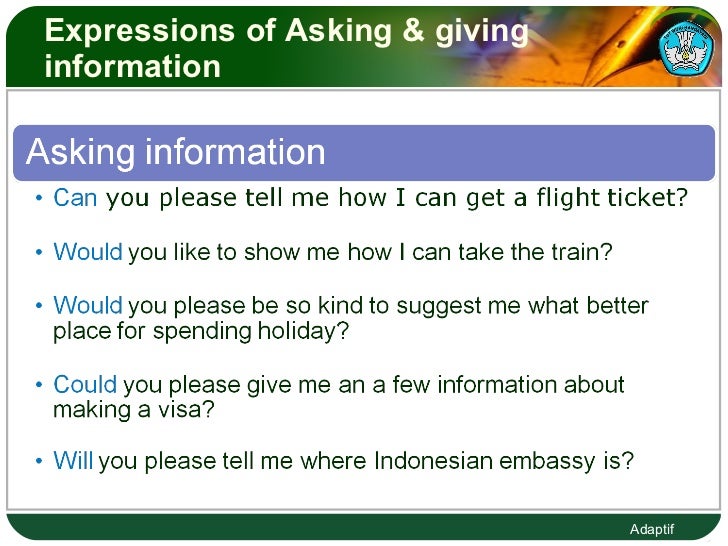 Expressions of Asking & giving information

Asking information

• Can you please tell me how I can get a flight ticket?

• Would you like to show me how I can take the train?

• Would you please be so kind to suggest me what better place for spending holiday?

• Could you please give me an a few information about making a visa?

• Will you please tell me where Indonesian embassy is?

Adaptif